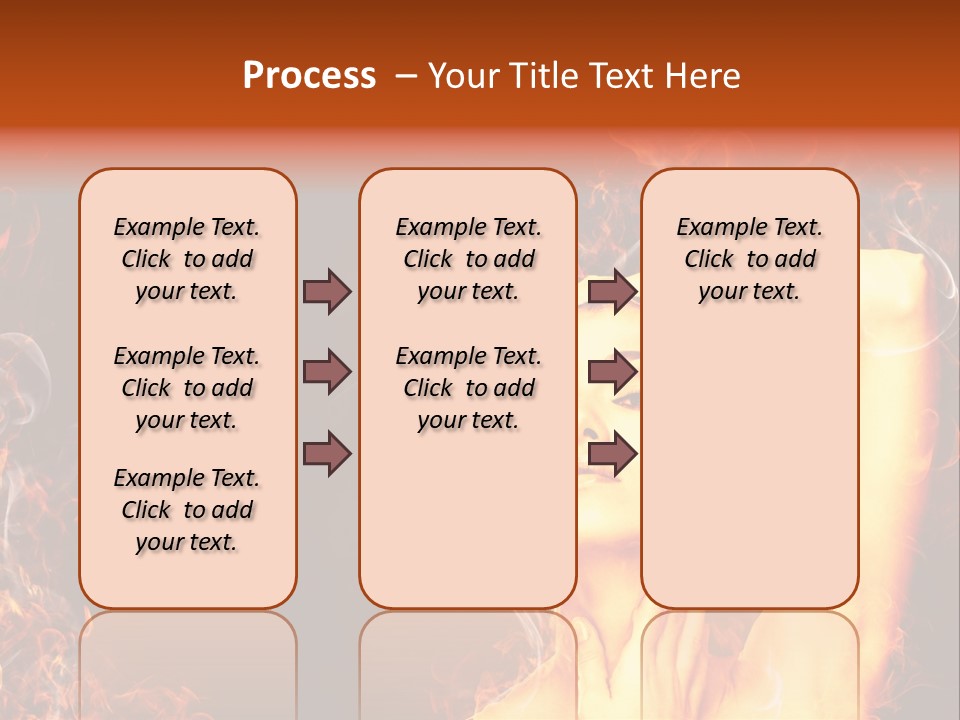 Process – Your Title Text Here

Example Text. Click to add your text.

Example Text. Click to add your text.

Example Text. Click to add your text.

Example Text. Click to add your text.

Example Text. Click to add your text.

Example Text. Click to add your text.